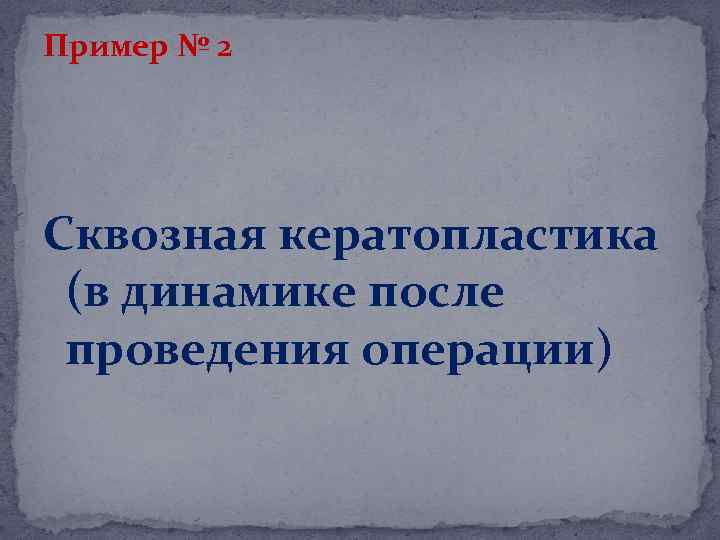 Пример № 2

Сквозная кератопластика (в динамике после проведения операции)